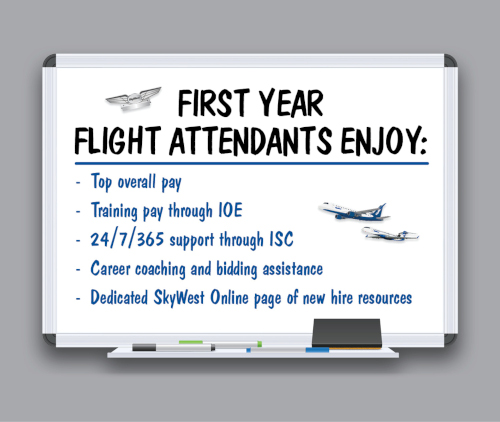 FIRST YEAR
FLIGHT ATTENDANTS ENJOY:

- Top overall pay
- Training pay through IOE
- 24/7/365 support through ISC
- Career coaching and bidding assistance
- Dedicated SkyWest Online page of new hire resources